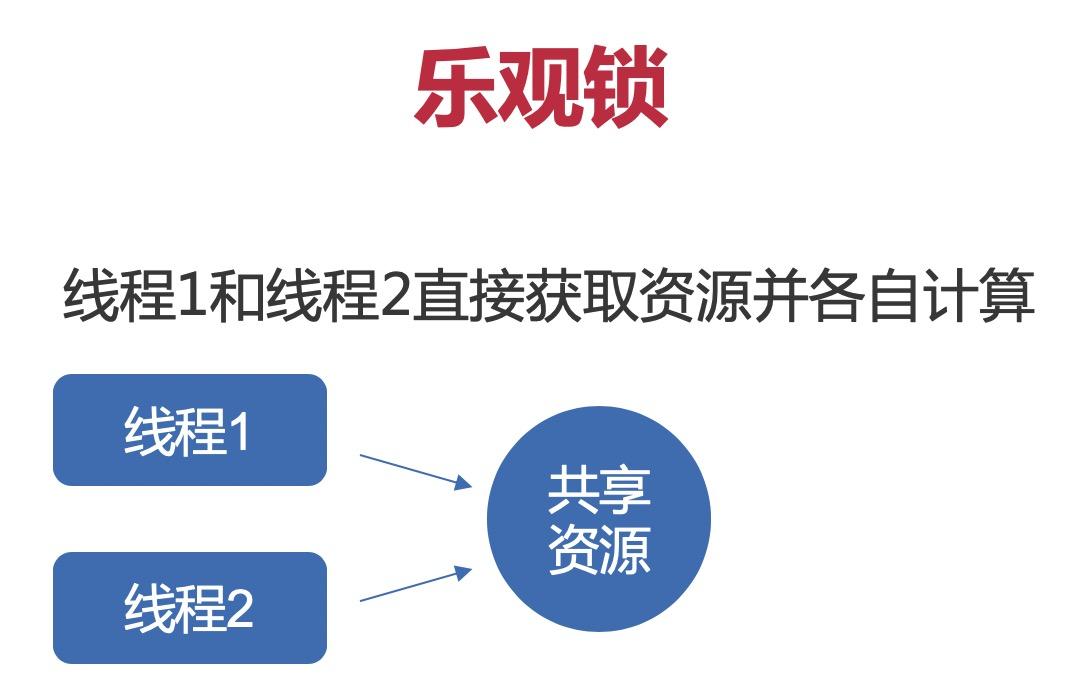 乐观锁

线程1和线程2直接获取资源并各自计算

线程1

线程2

共享资源